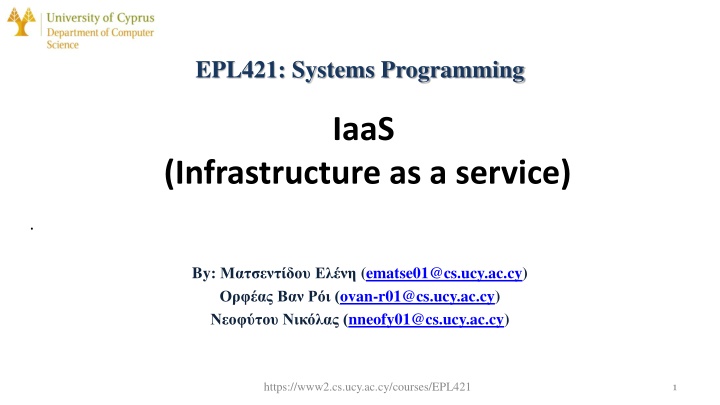 University of Cyprus
Department of Computer Science

EPL421: Systems Programming

IaaS
(Infrastructure as a service)

.

By: Ματσεντίδου Ελένη (ematse01@cs.ucy.ac.cy)
Ορφέας Βαν Ρόι (ovan-r01@cs.ucy.ac.cy)
Νεοφύτου Νικόλας (nneofy01@cs.ucy.ac.cy)

https://www2.cs.ucy.ac.cy/courses/EPL421

1